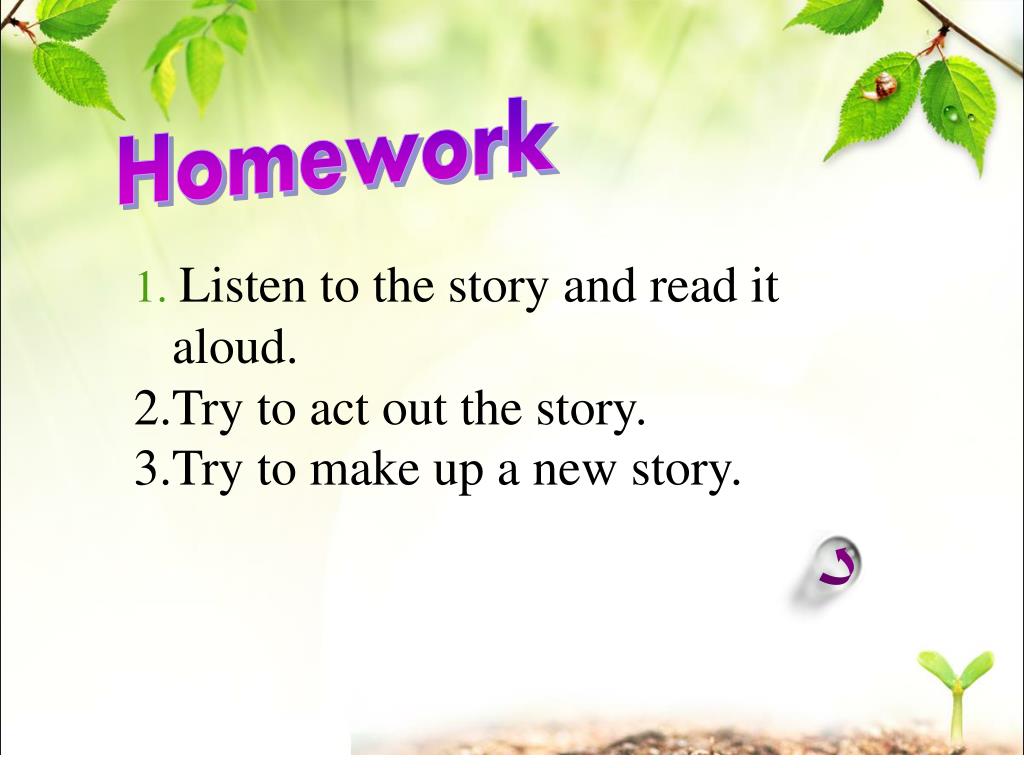 Homework

1. Listen to the story and read it aloud.
2.Try to act out the story.
3.Try to make up a new story.